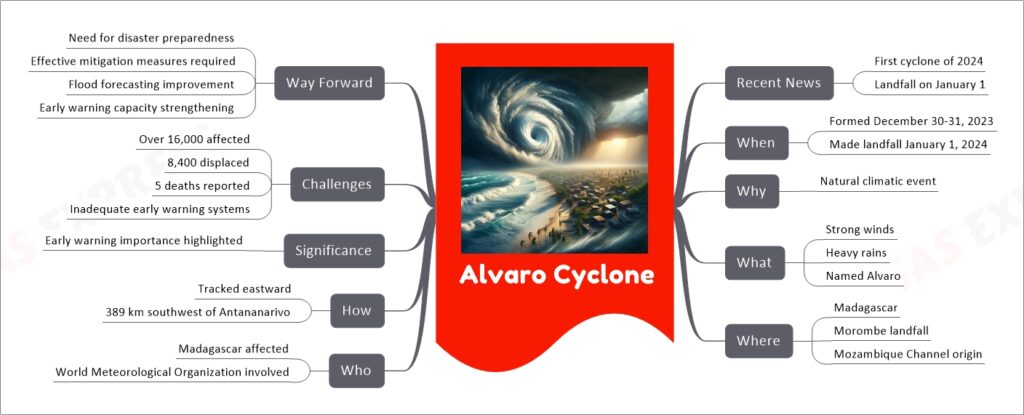 Alvaro Cyclone

Recent News
First cyclone of 2024
Landfall on January 1

When
Formed December 30-31, 2023
Made landfall January 1, 2024

Why
Natural climatic event

What
Strong winds
Heavy rains
Named Alvaro

Where
Madagascar
Morombe landfall
Mozambique Channel origin

Way Forward
Need for disaster preparedness
Effective mitigation measures required
Flood forecasting improvement
Early warning capacity strengthening

Challenges
Over 16,000 affected
8,400 displaced
5 deaths reported
Inadequate early warning systems

Significance
Early warning importance highlighted

How
Tracked eastward
389 km southwest of Antananarivo

Who
Madagascar affected
World Meteorological Organization involved